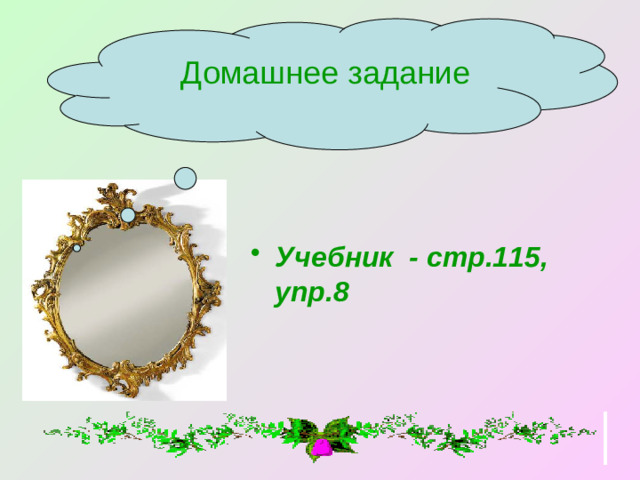 Домашнее задание

• Учебник - стр.115, упр.8